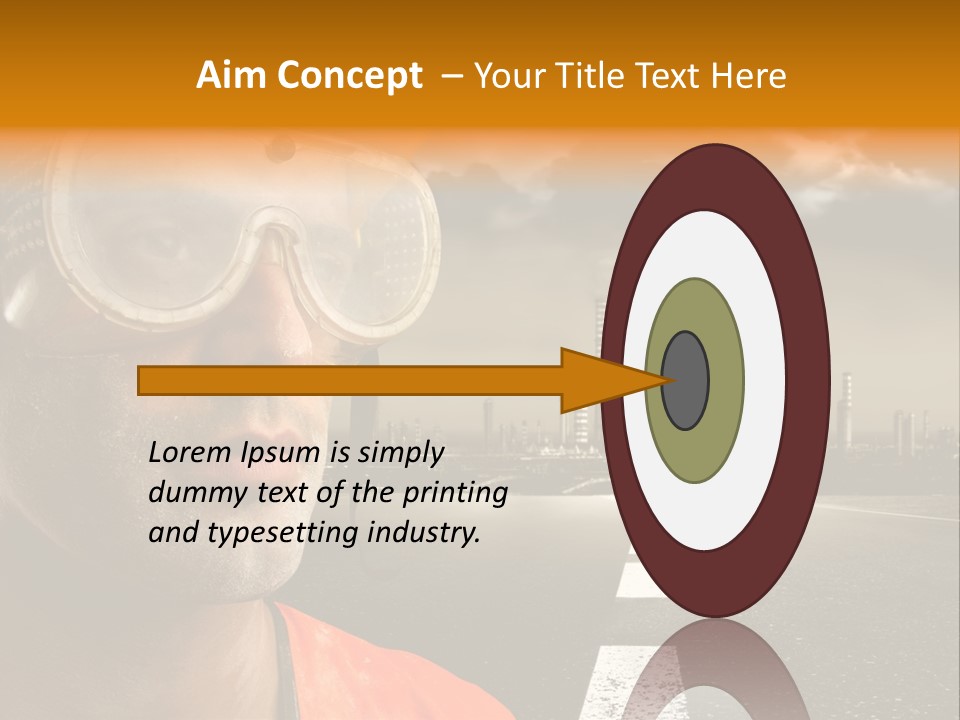 Aim Concept – Your Title Text Here

Lorem Ipsum is simply dummy text of the printing and typesetting industry.